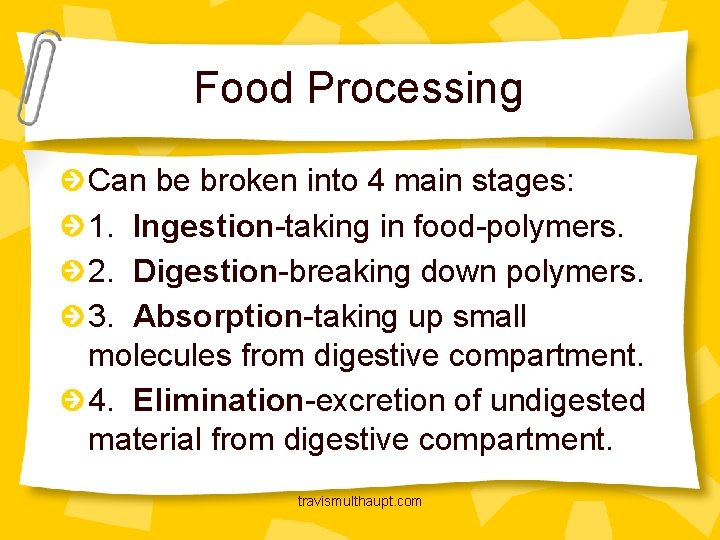 Food Processing

Can be broken into 4 main stages:

1. Ingestion-taking in food-polymers.

2. Digestion-breaking down polymers.

3. Absorption-taking up small molecules from digestive compartment.

4. Elimination-excretion of undigested material from digestive compartment.

travismulthaupt.com